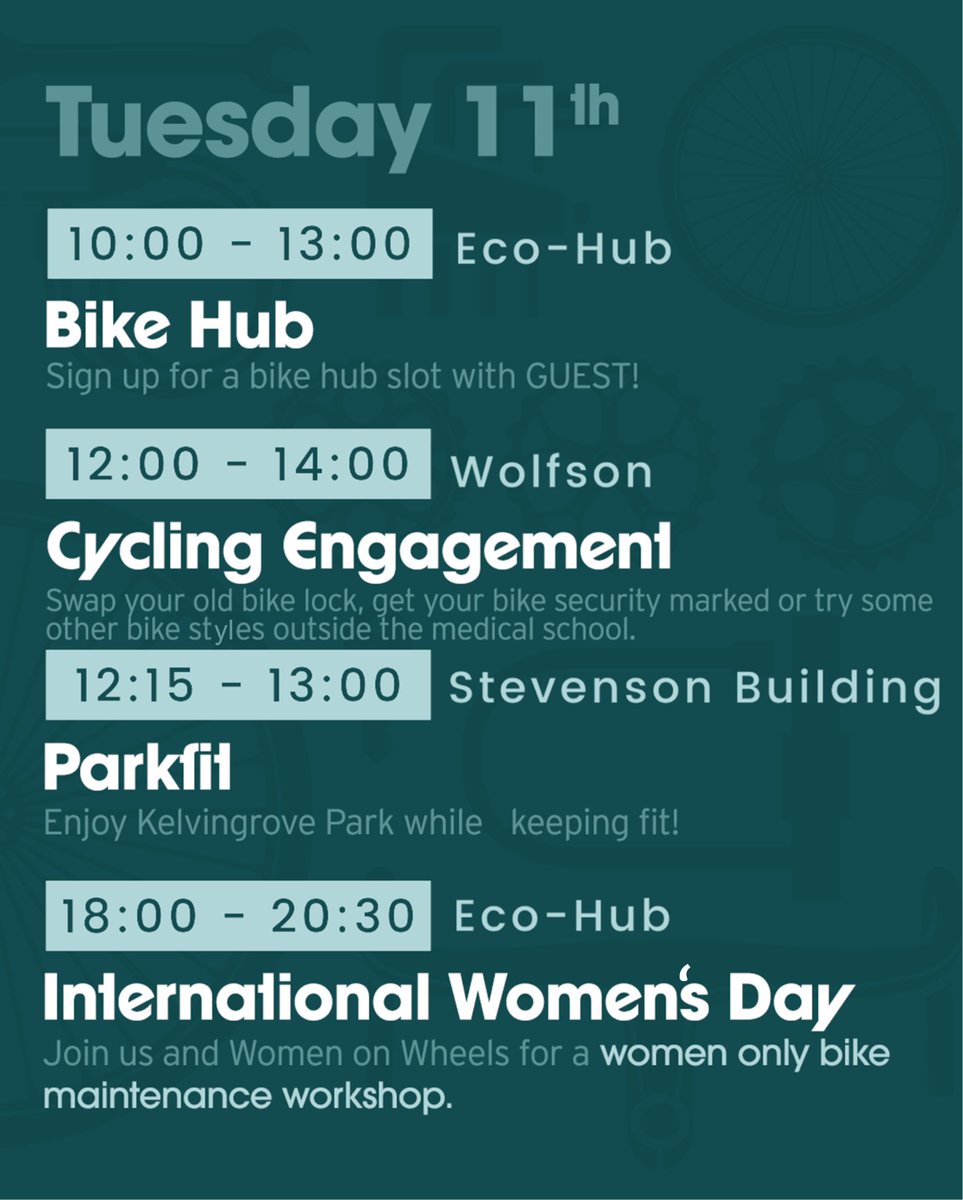 Tuesday 11th

10:00 - 13:00 Eco-Hub

Bike Hub

Sign up for a bike hub slot with GUEST!

12:00 - 14:00 Wolfson

Cycling Engagement

Swap your old bike lock, get your bike security marked or try some other bike styles outside the medical school.

12:15 - 13:00 Stevenson Building

Parkfit

Enjoy Kelvingrove Park while keeping fit!

18:00 - 20:30 Eco-Hub

International Women's Day

Join us and Women on Wheels for a women only bike maintenance workshop.